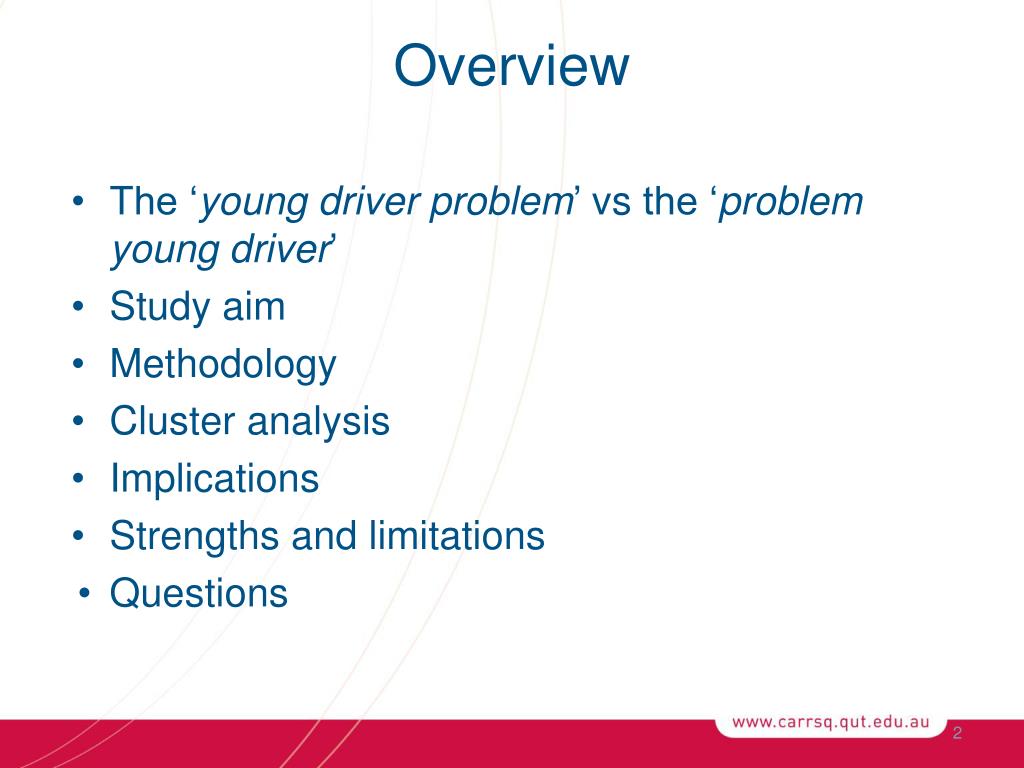 Overview

• The ‘young driver problem’ vs the ‘problem young driver’
• Study aim
• Methodology
• Cluster analysis
• Implications
• Strengths and limitations
• Questions

www.carrsq.qut.edu.au

2